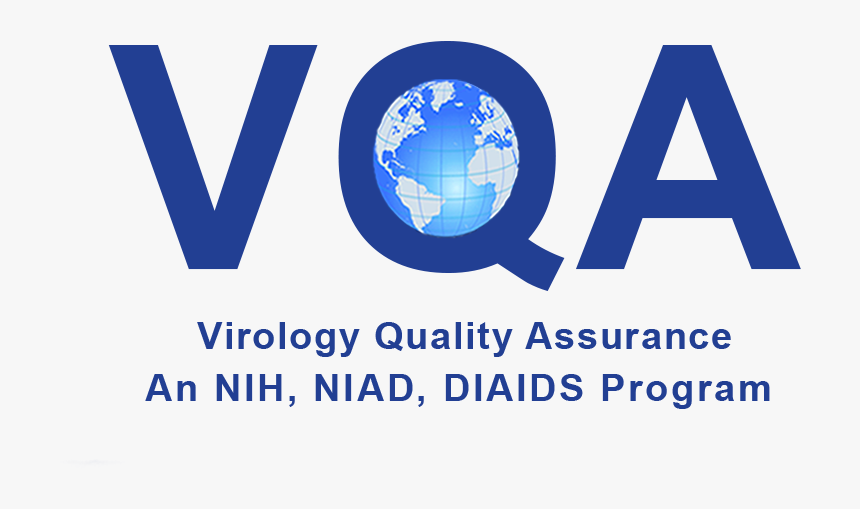 VQA

Virology Quality Assurance
An NIH, NIAD, DIAIDS Program